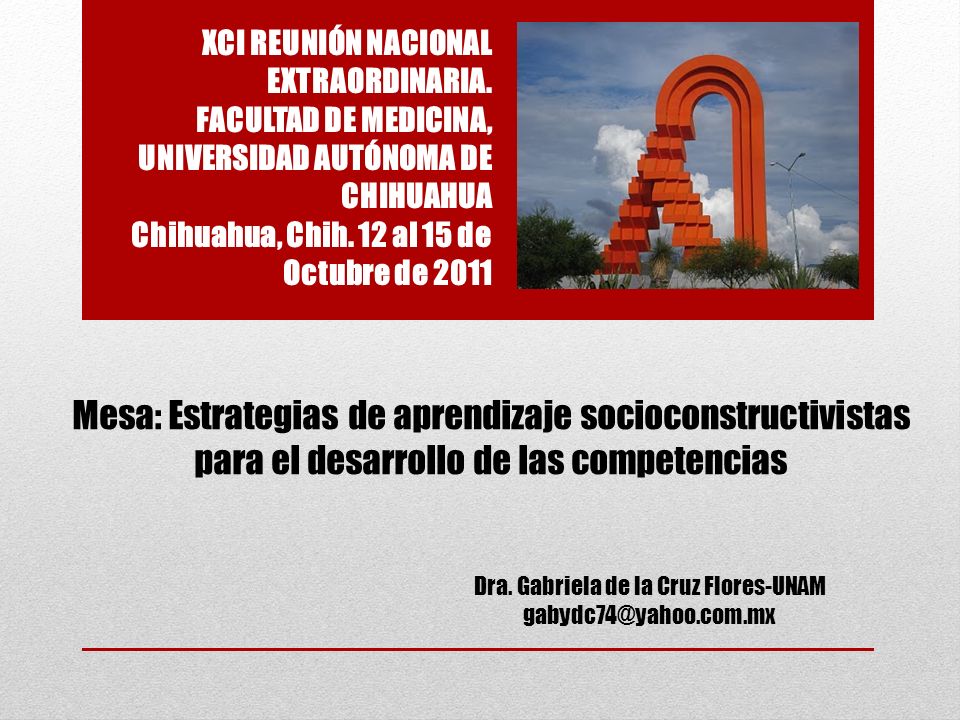 XCI REUNIÓN NACIONAL EXTRAORDINARIA.
FACULTAD DE MEDICINA, UNIVERSIDAD AUTÓNOMA DE CHIHUAHUA
Chihuahua, Chih. 12 al 15 de Octubre de 2011

Mesa: Estrategias de aprendizaje socioconstructivistas para el desarrollo de las competencias

Dra. Gabriela de la Cruz Flores-UNAM
gabydc74@yahoo.com.mx